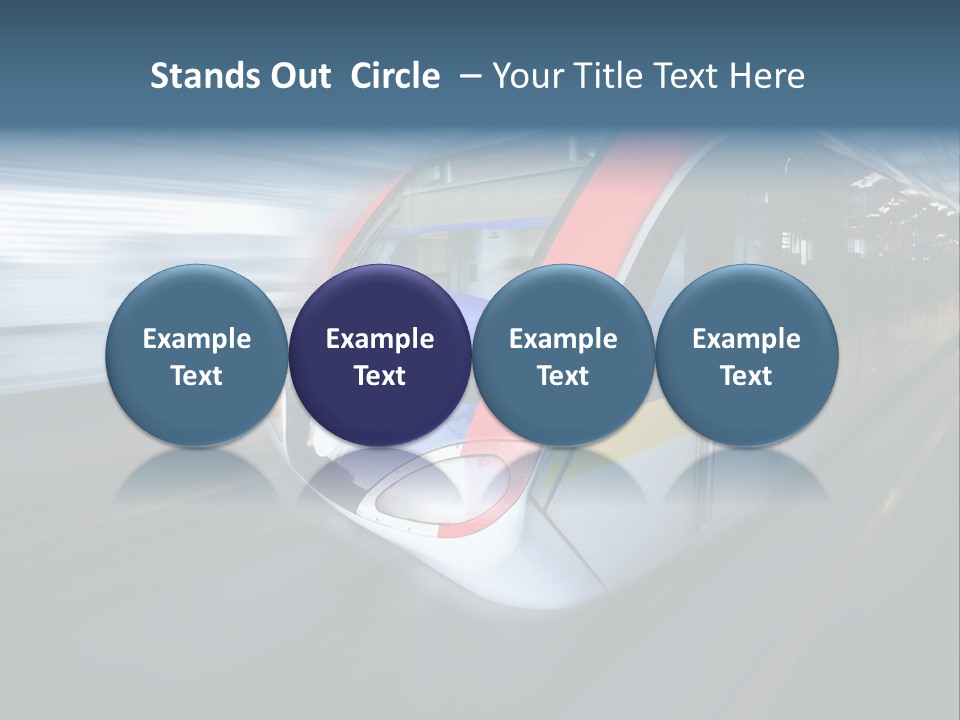 Stands Out Circle – Your Title Text Here

Example Text

Example Text

Example Text

Example Text